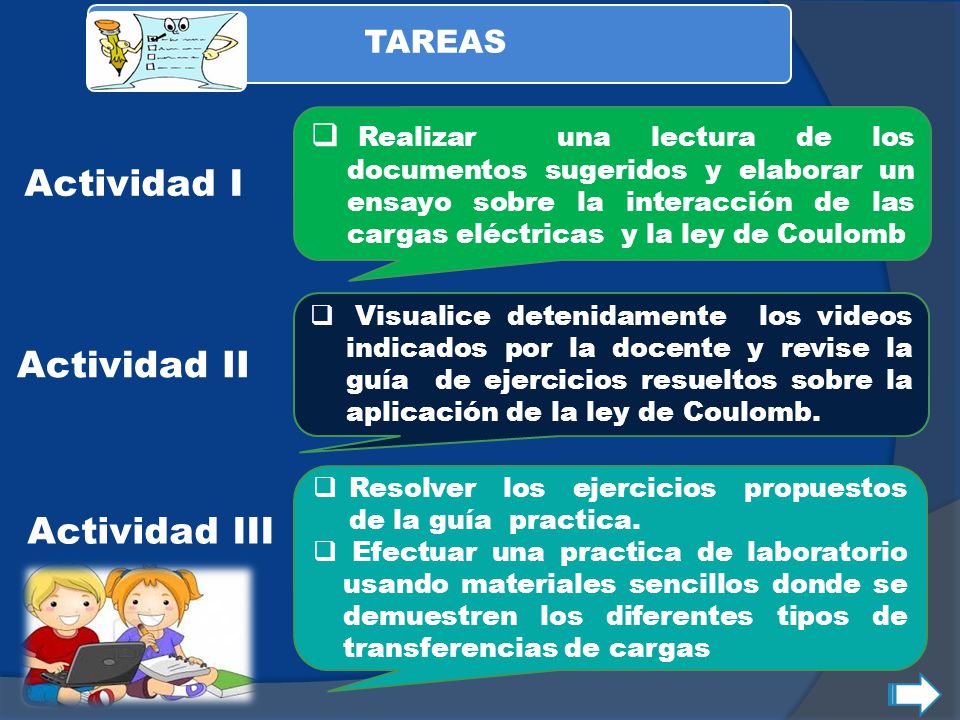 TAREAS

Actividad I

❑ Realizar una lectura de los documentos sugeridos y elaborar un ensayo sobre la interacción de las cargas eléctricas y la ley de Coulomb

Actividad II

❑ Visualice detenidamente los videos indicados por la docente y revise la guía de ejercicios resueltos sobre la aplicación de la ley de Coulomb.

Actividad III

❑ Resolver los ejercicios propuestos de la guía practica.
❑ Efectuar una practica de laboratorio usando materiales sencillos donde se demuestren los diferentes tipos de transferencias de cargas